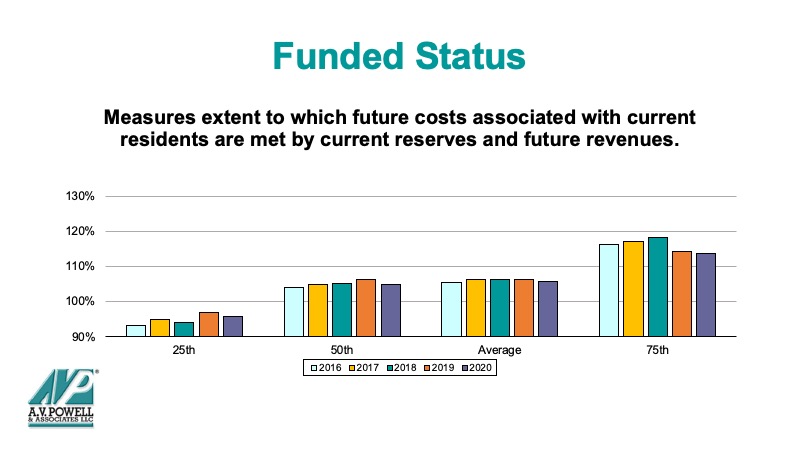 Funded Status

Measures extent to which future costs associated with current residents are met by current reserves and future revenues.

130%
120%
110%
100%
90%

25th
50th
Average
75th

2016 2017 2018 2019 2020

AVP
A.V. POWELL & ASSOCIATES LLC